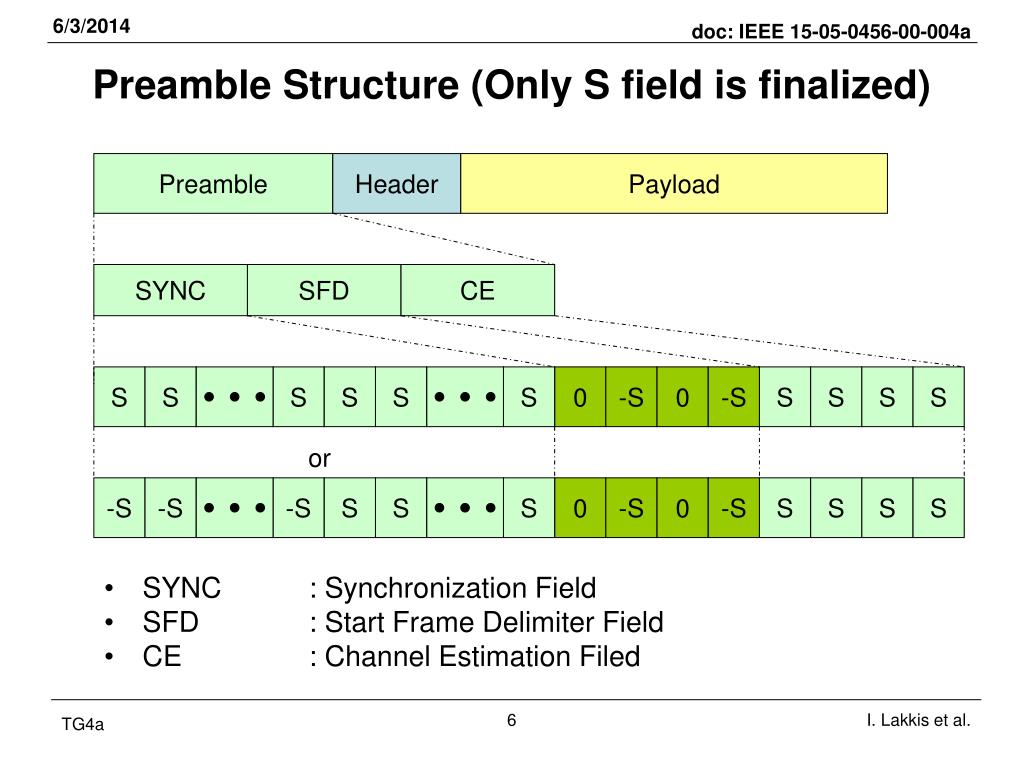 6/3/2014

doc: IEEE 15-05-0456-00-004a

Preamble Structure (Only S field is finalized)

| Preamble | Header | Payload |
|---|---|---|

| SYNC | SFD | CE |
|---|---|---|

| S | S | • • • | S | S | S | • • • | S | 0 | -S | 0 | -S | S | S | S | S |
|---|---|---|---|---|---|---|---|---|---|---|---|---|---|---|---|

or

| -S | -S | • • • | -S | S | S | • • • | S | 0 | -S | 0 | -S | S | S | S | S |
|---|---|---|---|---|---|---|---|---|---|---|---|---|---|---|---|

• SYNC : Synchronization Field
• SFD : Start Frame Delimiter Field
• CE : Channel Estimation Filed

TG4a

6

I. Lakkis et al.